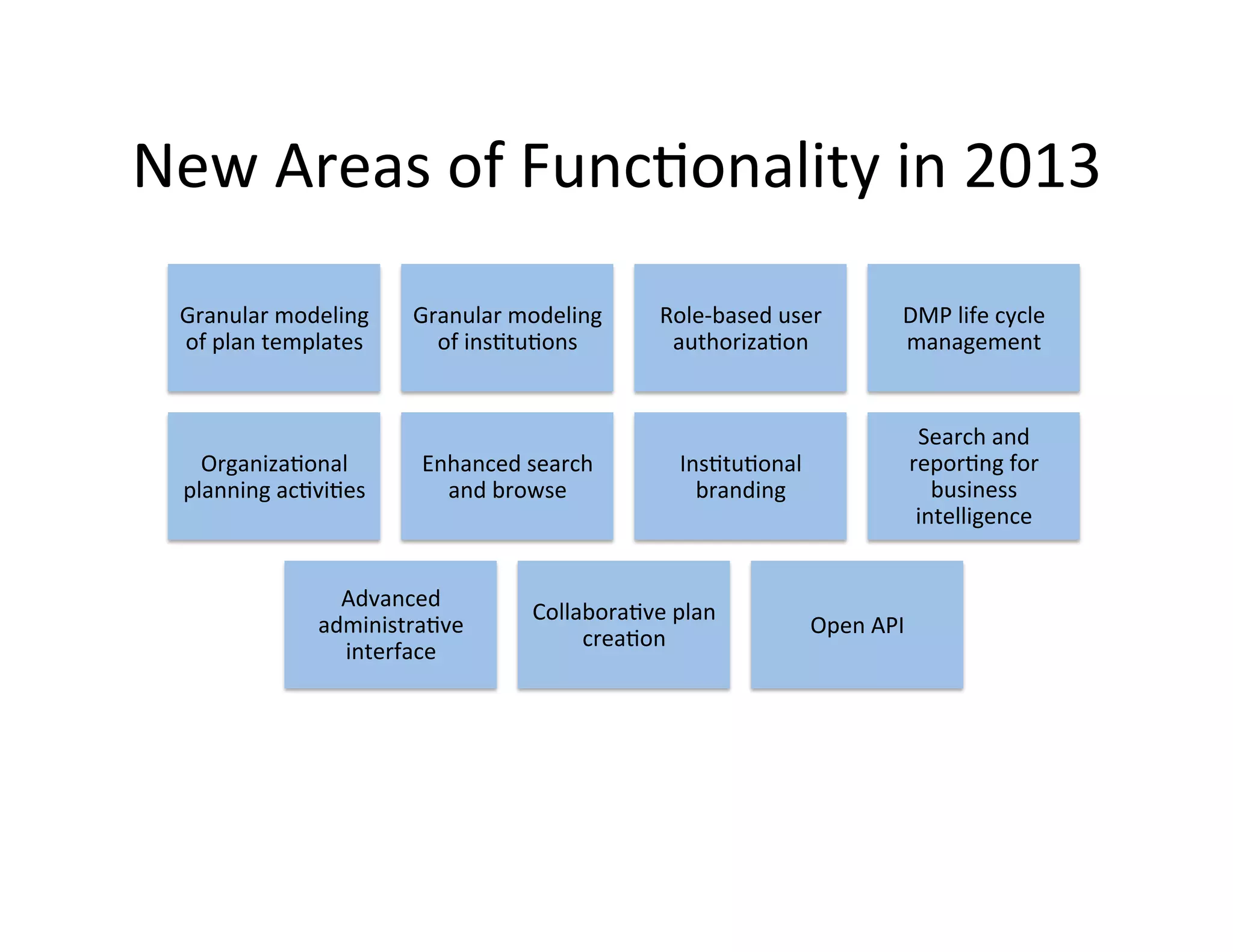 New Areas of Functionality in 2013

Granular modeling of plan templates

Granular modeling of institutions

Role-based user authorization

DMP life cycle management

Organizational planning activities

Enhanced search and browse

Institutional branding

Search and reporting for business intelligence

Advanced administrative interface

Collaborative plan creation

Open API